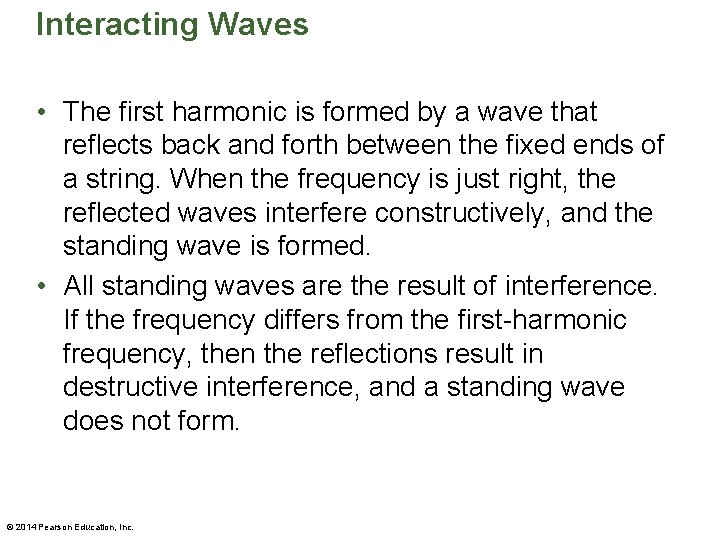 Interacting Waves

• The first harmonic is formed by a wave that reflects back and forth between the fixed ends of a string. When the frequency is just right, the reflected waves interfere constructively, and the standing wave is formed.

• All standing waves are the result of interference. If the frequency differs from the first-harmonic frequency, then the reflections result in destructive interference, and a standing wave does not form.

© 2014 Pearson Education, Inc.